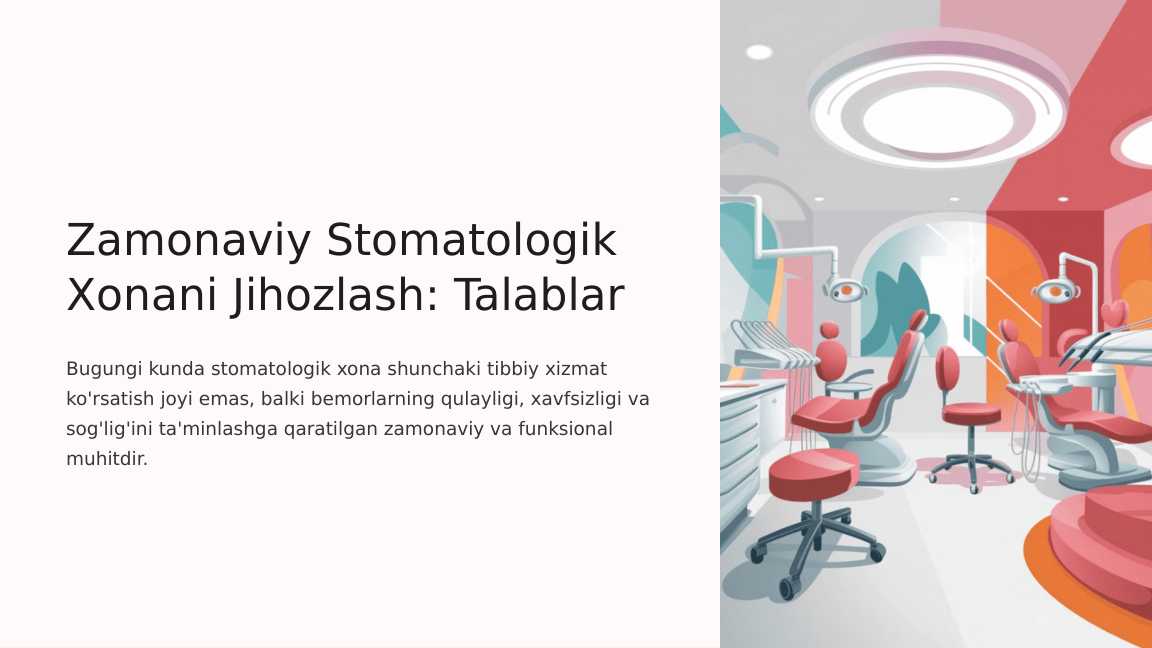 Zamonaviy Stomatologik Xonani Jihozlash: Talablar

Bugungi kunda stomatologik xona shunchaki tibbiy xizmat ko'rsatish joyi emas, balki bemorlarning qulayligi, xavfsizligi va sog'lig'ini ta'minlashga qaratilgan zamonaviy va funksional muhitdir.